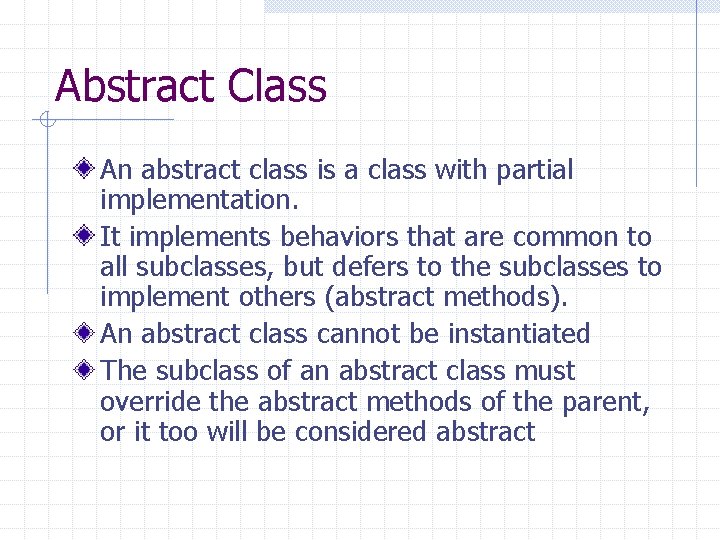 Abstract Class

An abstract class is a class with partial implementation.

It implements behaviors that are common to all subclasses, but defers to the subclasses to implement others (abstract methods).

An abstract class cannot be instantiated

The subclass of an abstract class must override the abstract methods of the parent, or it too will be considered abstract